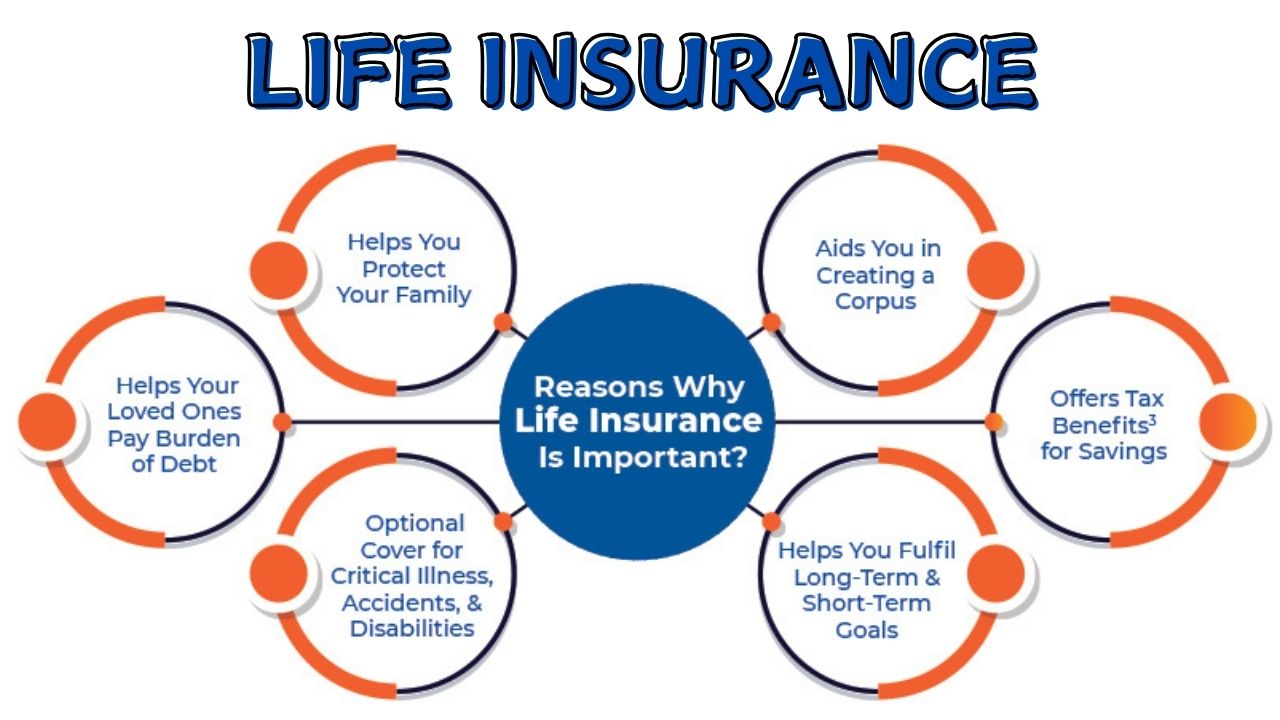 LIFE INSURANCE

Reasons Why Life Insurance Is Important?

Helps You Protect Your Family

Helps Your Loved Ones Pay Burden of Debt

Optional Cover for Critical Illness, Accidents, & Disabilities

Aids You in Creating a Corpus

Offers Tax Benefits$^3$ for Savings

Helps You Fulfil Long-Term & Short-Term Goals